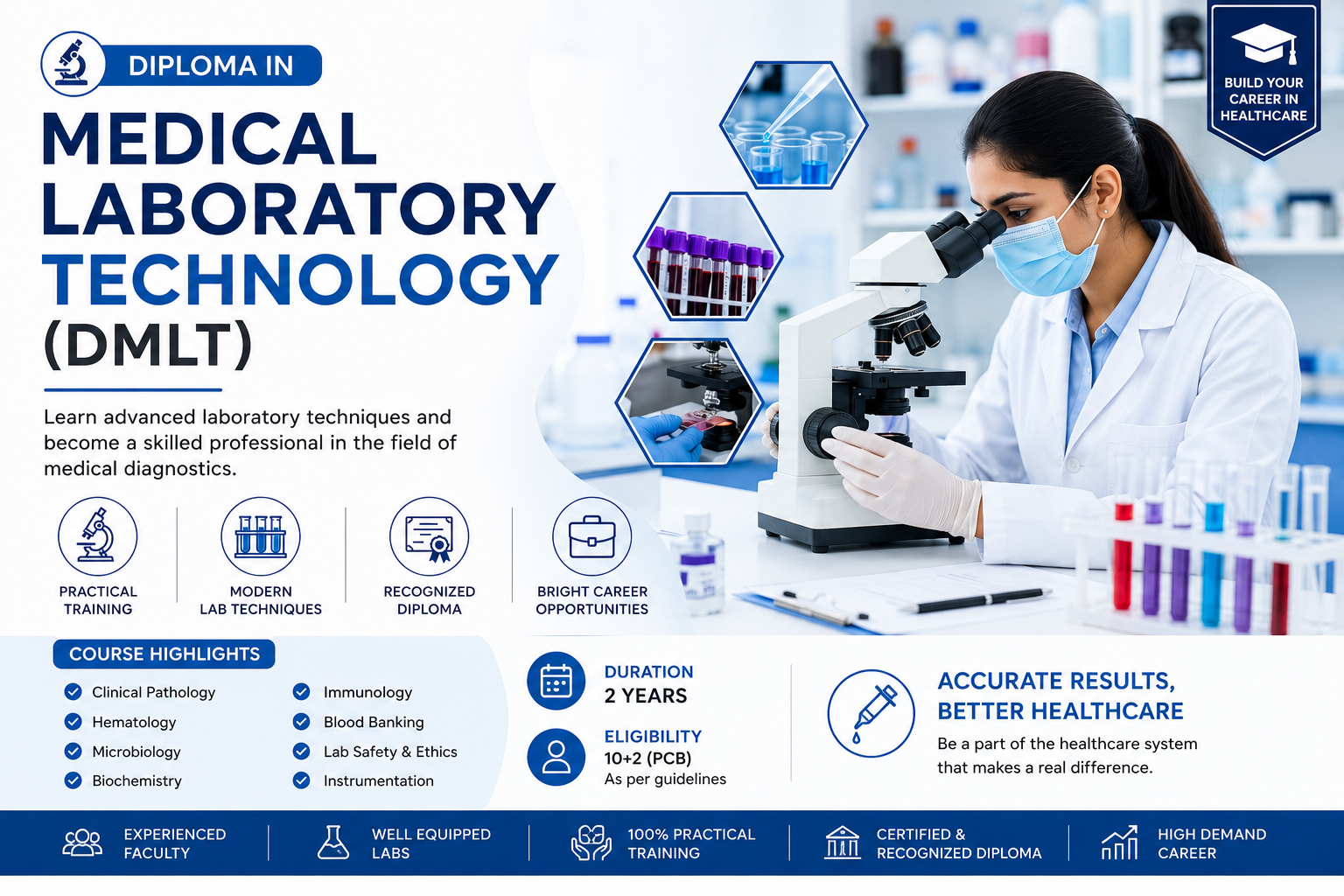 DIPLOMA IN
MEDICAL LABORATORY TECHNOLOGY (DMLT)

BUILD YOUR CAREER IN HEALTHCARE

Learn advanced laboratory techniques and become a skilled professional in the field of medical diagnostics.

PRACTICAL TRAINING

MODERN LAB TECHNIQUES

RECOGNIZED DIPLOMA

BRIGHT CAREER OPPORTUNITIES

COURSE HIGHLIGHTS

Clinical Pathology
Hematology
Microbiology
Biochemistry

Immunology
Blood Banking
Lab Safety & Ethics
Instrumentation

DURATION
2 YEARS

ELIGIBILITY
10+2 (PCB)
As per guidelines

ACCURATE RESULTS, BETTER HEALTHCARE
Be a part of the healthcare system that makes a real difference.

EXPERIENCED FACULTY

WELL EQUIPPED LABS

100% PRACTICAL TRAINING

CERTIFIED & RECOGNIZED DIPLOMA

HIGH DEMAND CAREER